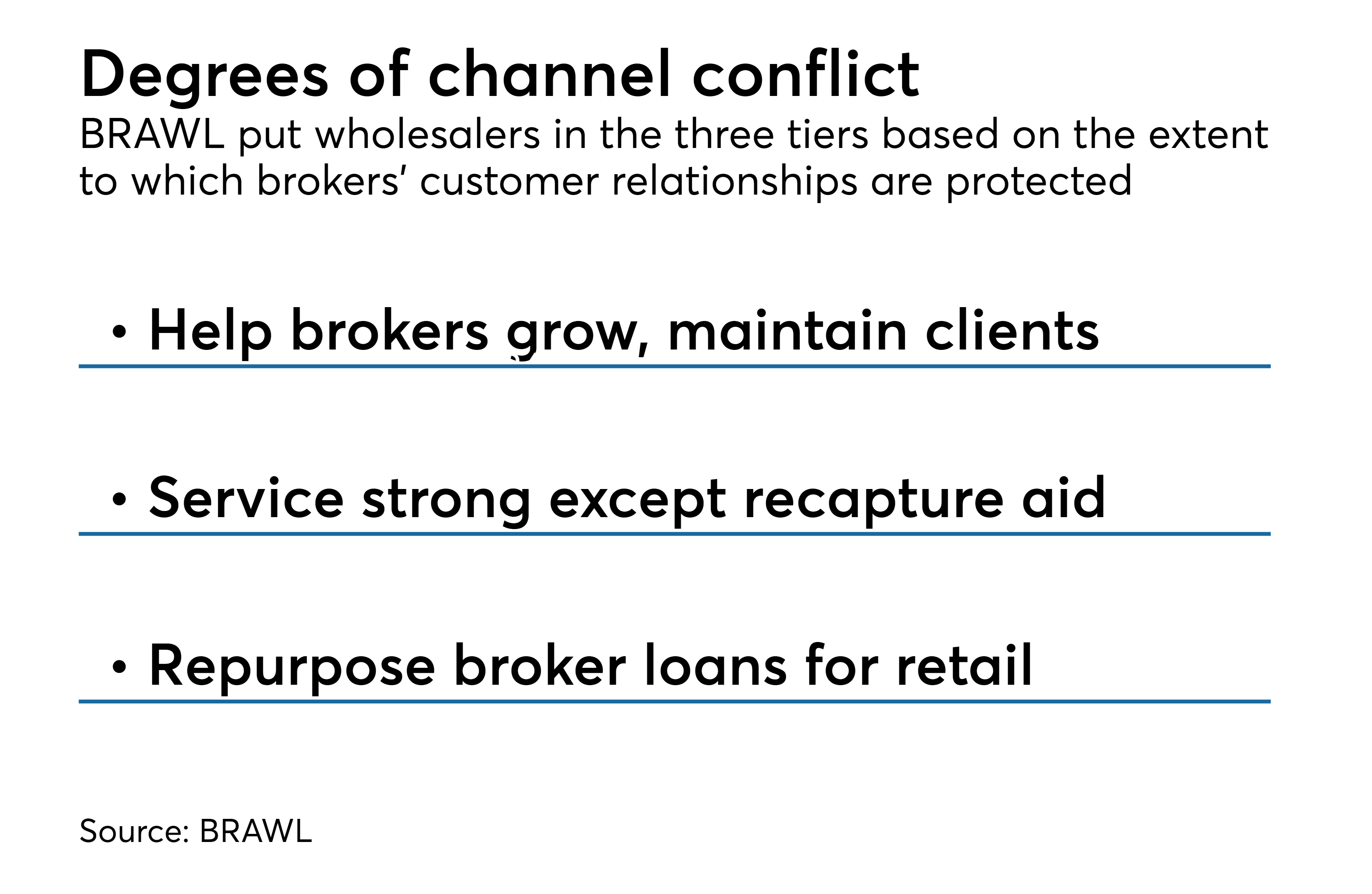 Degrees of channel conflict

BRAWL put wholesalers in the three tiers based on the extent to which brokers' customer relationships are protected

• Help brokers grow, maintain clients

• Service strong except recapture aid

• Repurpose broker loans for retail

Source: BRAWL